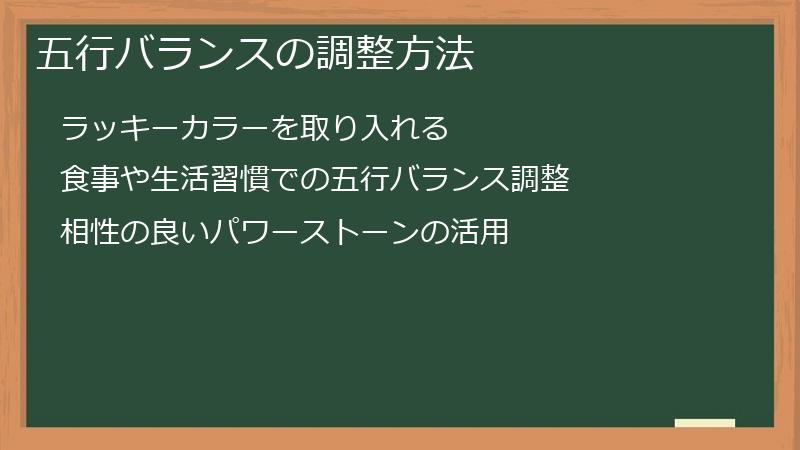 五行バランスの調整方法

ラッキーカラーを取り入れる

食事や生活習慣での五行バランス調整

相性の良いパワーストーンの活用